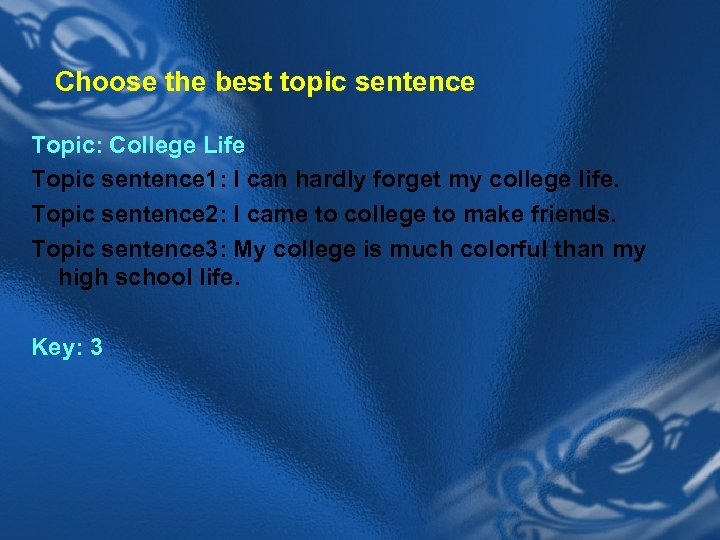 Choose the best topic sentence

Topic: College Life

Topic sentence1: I can hardly forget my college life.

Topic sentence2: I came to college to make friends.

Topic sentence3: My college is much colorful than my high school life.

Key: 3